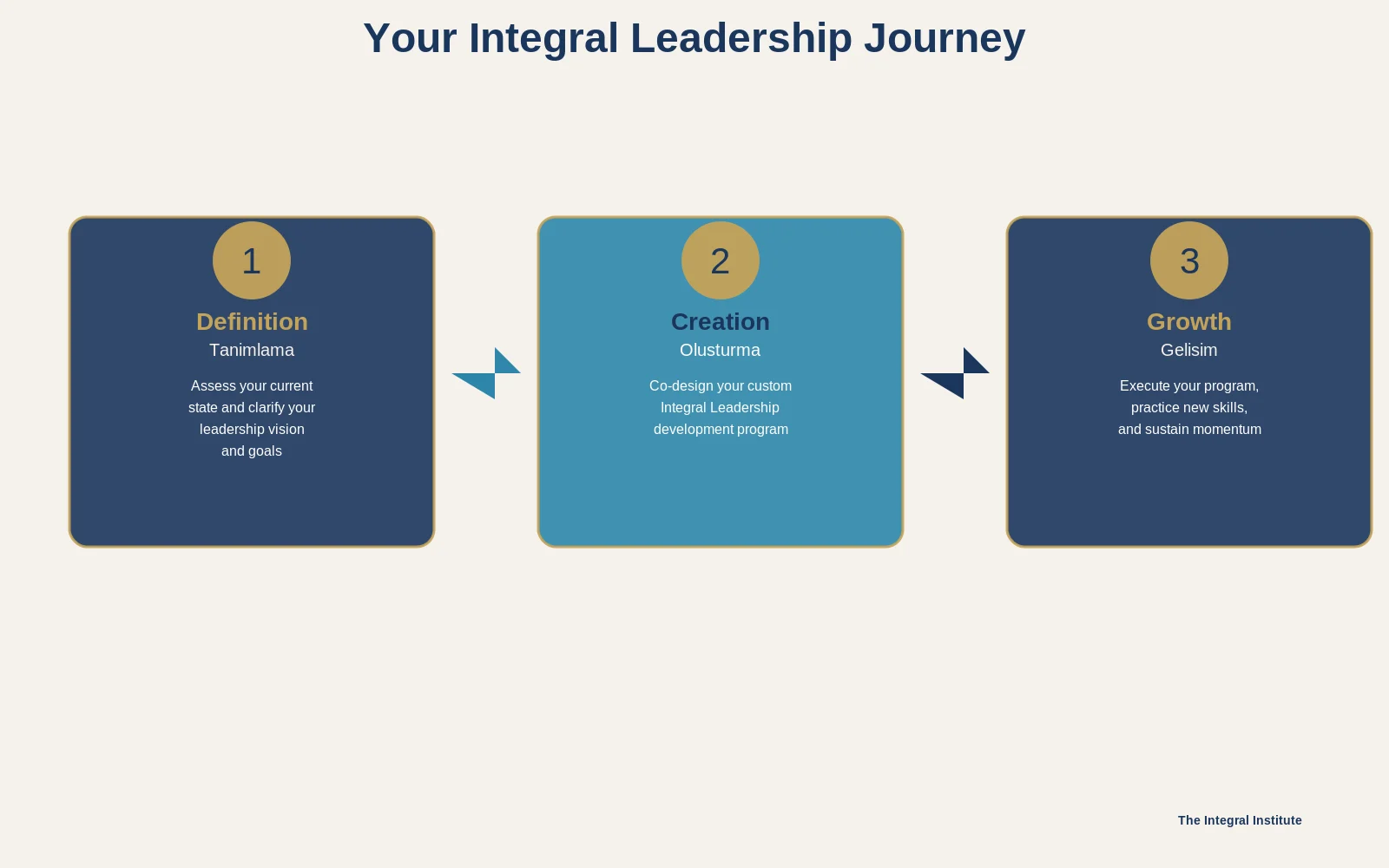 Your Integral Leadership Journey

1

Definition

Tanimlama

Assess your current state and clarify your leadership vision and goals

2

Creation

Olusturma

Co-design your custom Integral Leadership development program

3

Growth

Gelisim

Execute your program, practice new skills, and sustain momentum

The Integral Institute